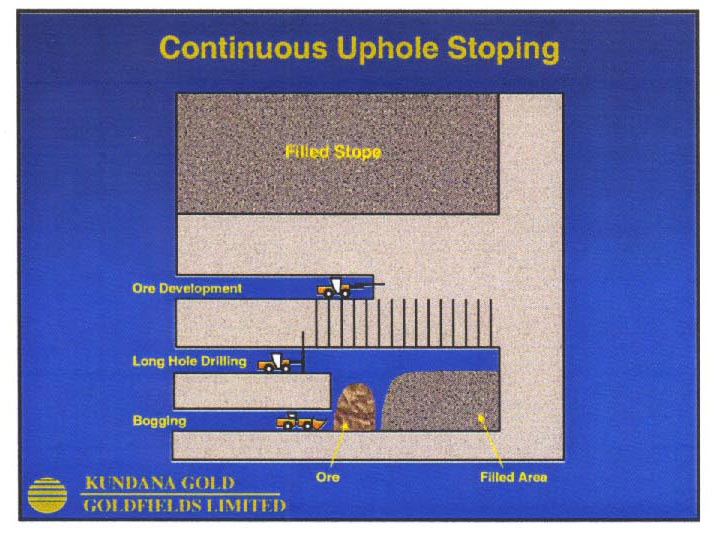 Continuous Uphole Stoping

Filled Stope

Ore Development

Long Hole Drilling

Bogging

Ore

Filled Area

KUNDANA GOLD
GOLDFIELDS LIMITED